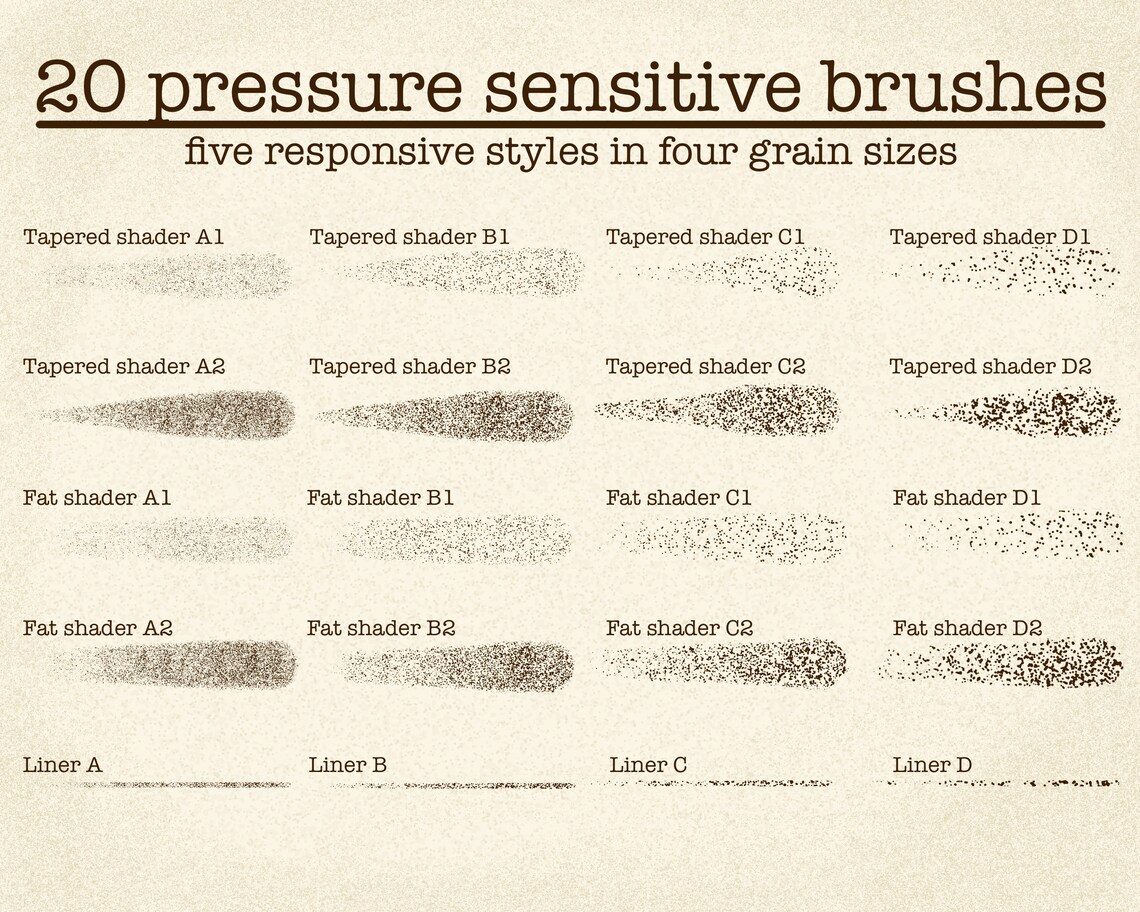 20 pressure sensitive brushes
five responsive styles in four grain sizes

Tapered shader A1
Tapered shader B1
Tapered shader C1
Tapered shader D1

Tapered shader A2
Tapered shader B2
Tapered shader C2
Tapered shader D2

Fat shader A1
Fat shader B1
Fat shader C1
Fat shader D1

Fat shader A2
Fat shader B2
Fat shader C2
Fat shader D2

Liner A
Liner B
Liner C
Liner D